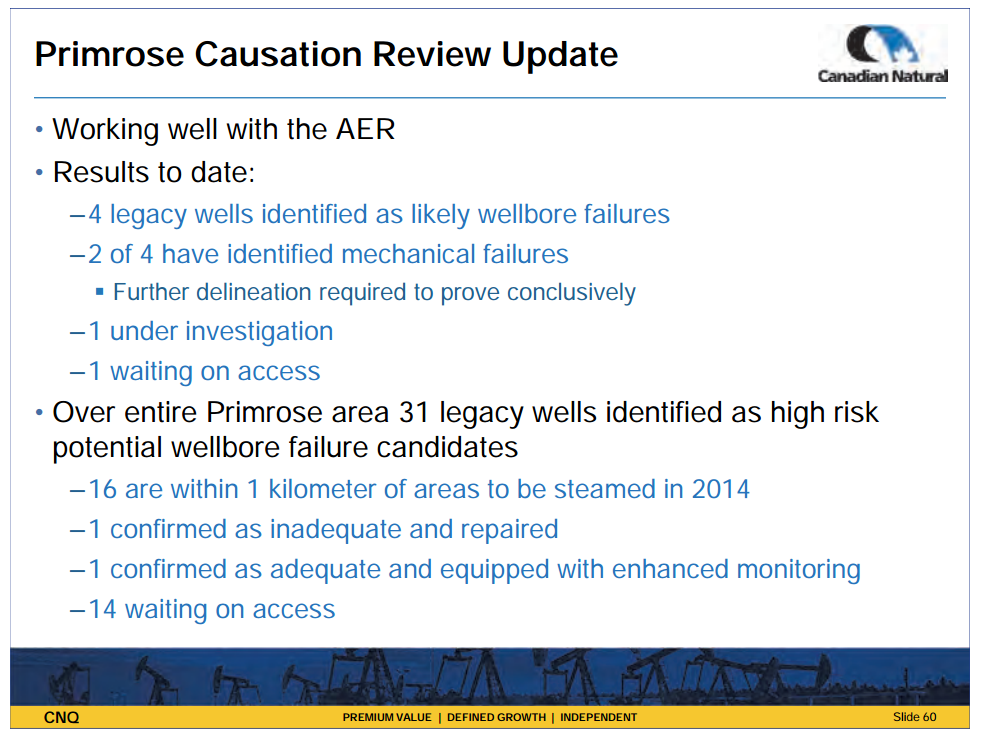 Primrose Causation Review Update

Canadian Natural

• Working well with the AER
• Results to date:
– 4 legacy wells identified as likely wellbore failures
– 2 of 4 have identified mechanical failures
▪ Further delineation required to prove conclusively
– 1 under investigation
– 1 waiting on access
• Over entire Primrose area 31 legacy wells identified as high risk potential wellbore failure candidates
– 16 are within 1 kilometer of areas to be steamed in 2014
– 1 confirmed as inadequate and repaired
– 1 confirmed as adequate and equipped with enhanced monitoring
– 14 waiting on access

CNQ

PREMIUM VALUE | DEFINED GROWTH | INDEPENDENT

Slide 60